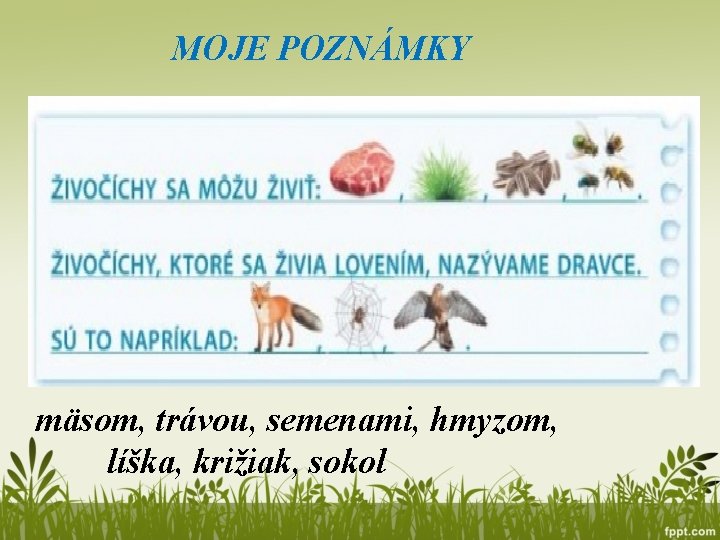 MOJE POZNÁMKY

ŽIVOČÍCHY SA MÔŽU ŽIVIŤ: , , , .

ŽIVOČÍCHY, KTORÉ SA ŽIVIA LOVENÍM, NAZÝVAME DRAVCE.

SÚ TO NAPRÍKLAD: , , .

mäsom, trávou, semenami, hmyzom,
líška, križiak, sokol

fppt.com